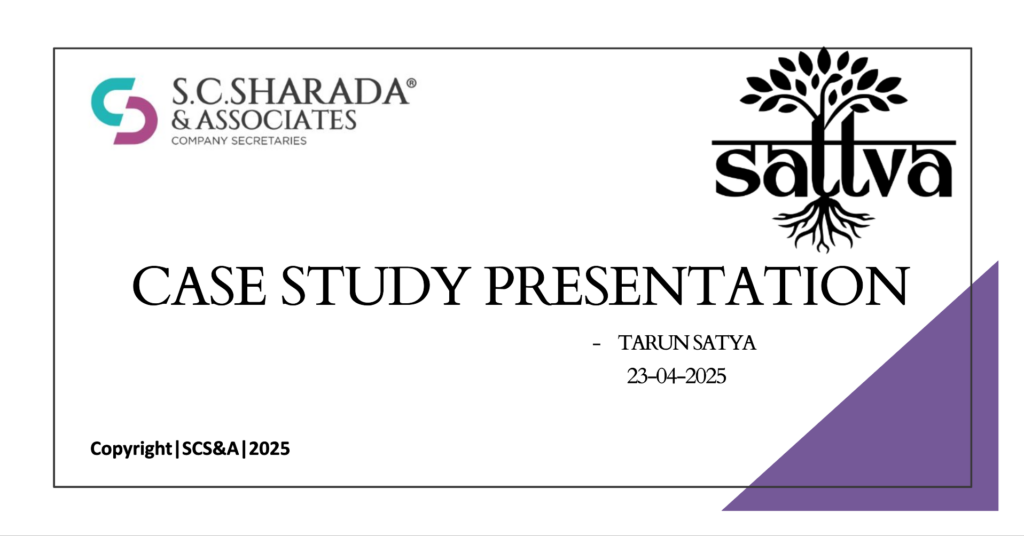 S.C.SHARADA®
& ASSOCIATES
COMPANY SECRETARIES

sattva

CASE STUDY PRESENTATION

- TARUN SATYA
23-04-2025

Copyright|SCS&A|2025